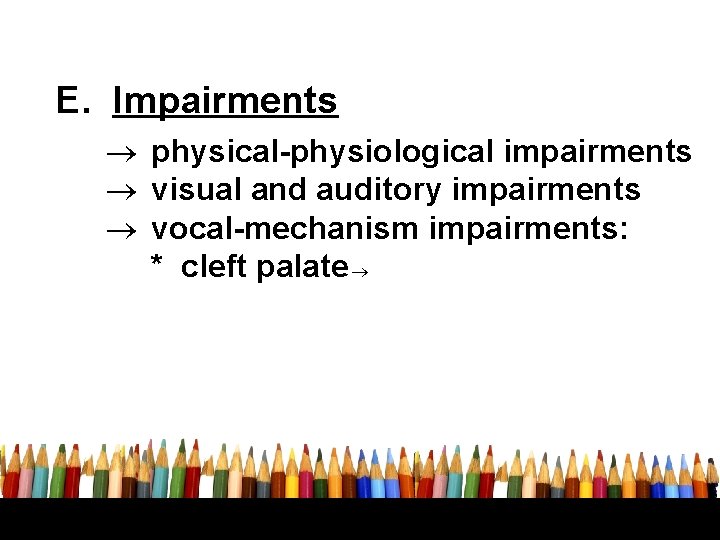 E. Impairments

→ physical-physiological impairments
→ visual and auditory impairments
→ vocal-mechanism impairments:
* cleft palate→